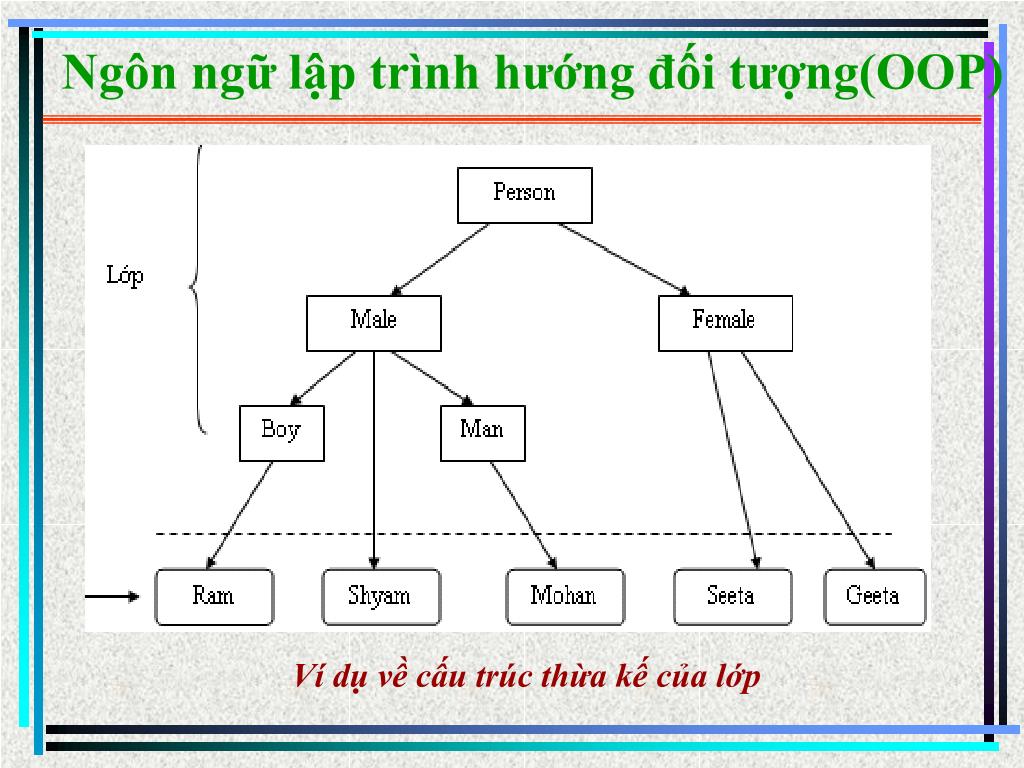 Ngôn ngữ lập trình hướng đối tượng(OOP)

Lớp

Person

Male

Female

Boy

Man

Ram

Shyam

Mohan

Seeta

Geeta

Ví dụ về cấu trúc thừa kế của lớp